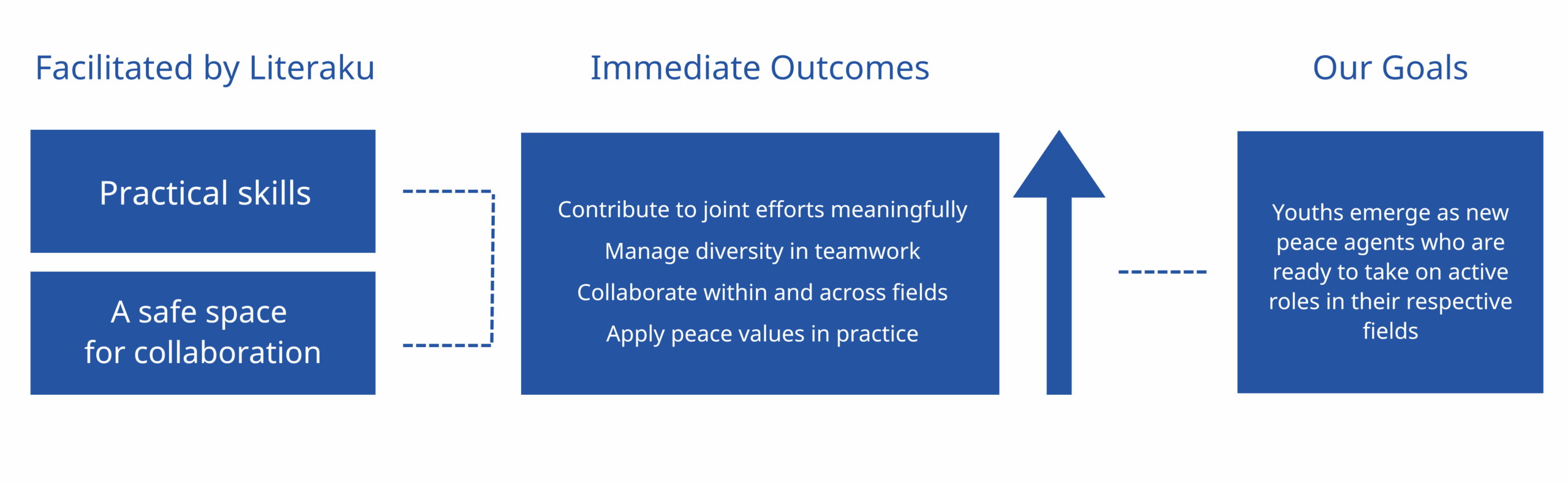 Facilitated by Literaku

Practical skills

A safe space
for collaboration

Immediate Outcomes

Contribute to joint efforts meaningfully

Manage diversity in teamwork

Collaborate within and across fields

Apply peace values in practice

Our Goals

Youths emerge as new peace agents who are ready to take on active roles in their respective fields